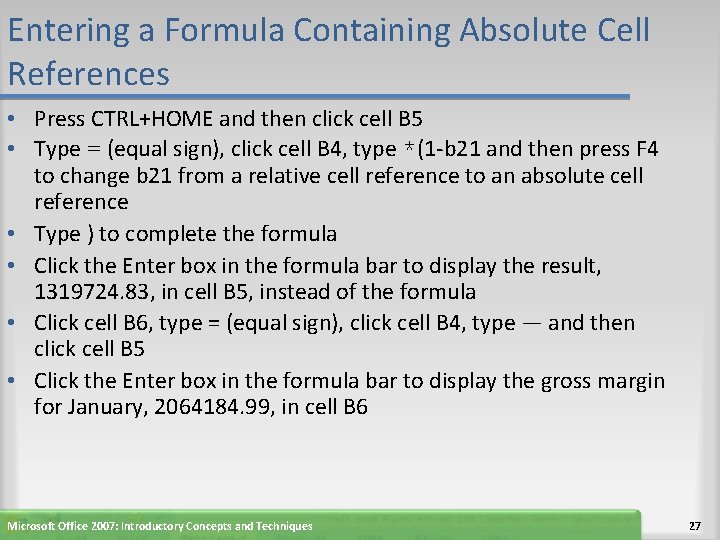 Entering a Formula Containing Absolute Cell References

• Press CTRL+HOME and then click cell B5
• Type = (equal sign), click cell B4, type *(1-b21 and then press F4 to change b21 from a relative cell reference to an absolute cell reference
• Type ) to complete the formula
• Click the Enter box in the formula bar to display the result, 1319724.83, in cell B5, instead of the formula
• Click cell B6, type = (equal sign), click cell B4, type — and then click cell B5
• Click the Enter box in the formula bar to display the gross margin for January, 2064184.99, in cell B6

Microsoft Office 2007: Introductory Concepts and Techniques

27